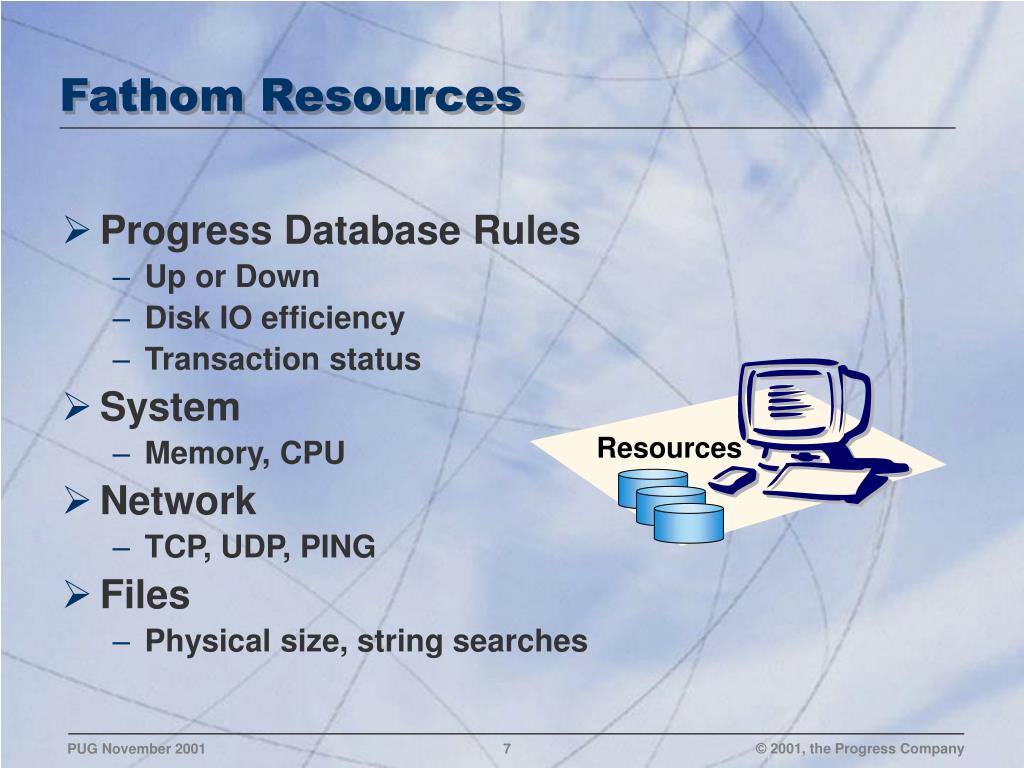 Fathom Resources

➢ Progress Database Rules
– Up or Down
– Disk IO efficiency
– Transaction status
➢ System
– Memory, CPU
➢ Network
– TCP, UDP, PING
➢ Files
– Physical size, string searches

Resources

PUG November 2001 7 © 2001, the Progress Company